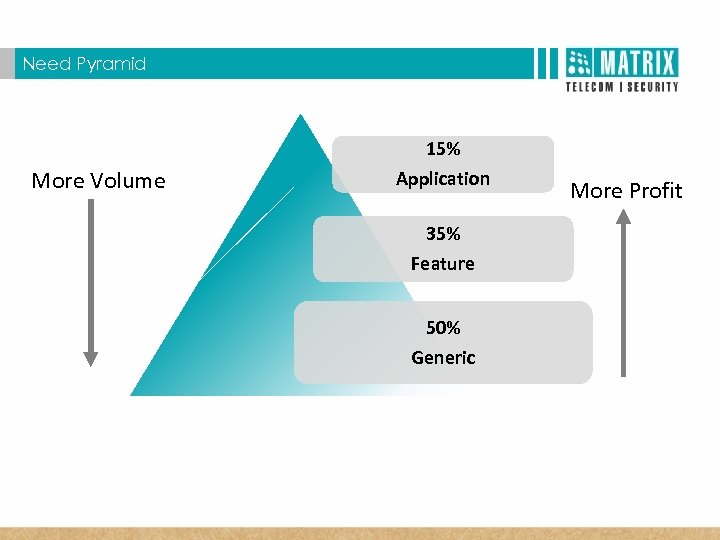 Need Pyramid

MATRIX
TELECOM | SECURITY

More Volume

15%
Application

35%
Feature

50%
Generic

More Profit